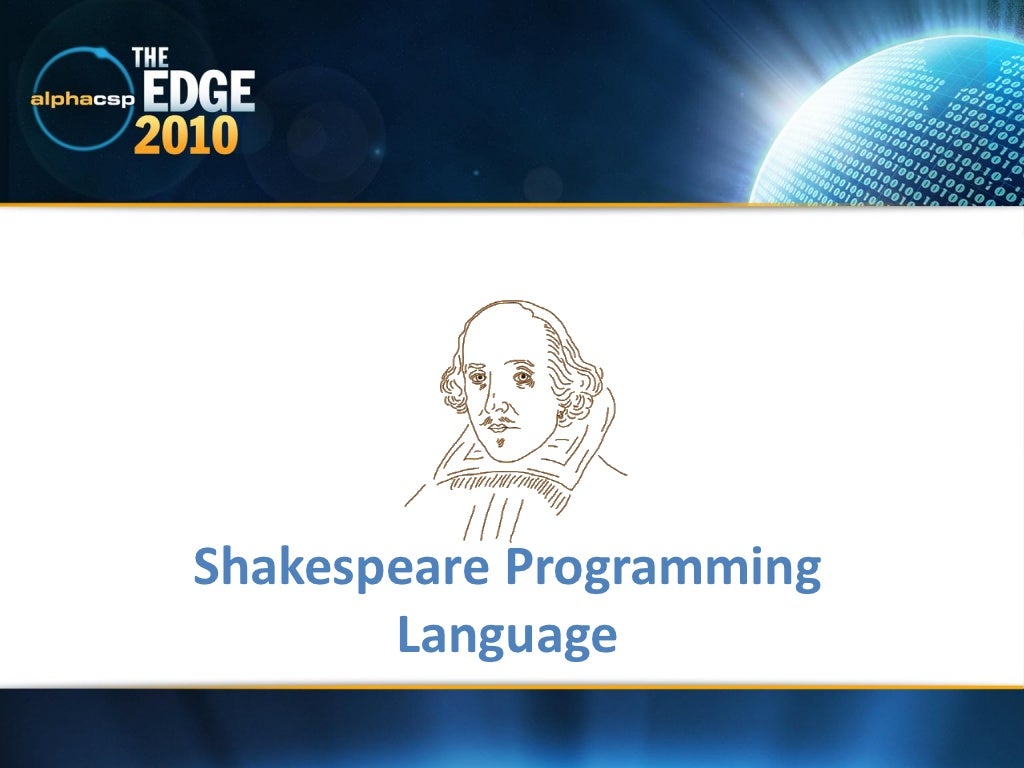 alphacsp THE EDGE 2010

Shakespeare Programming Language